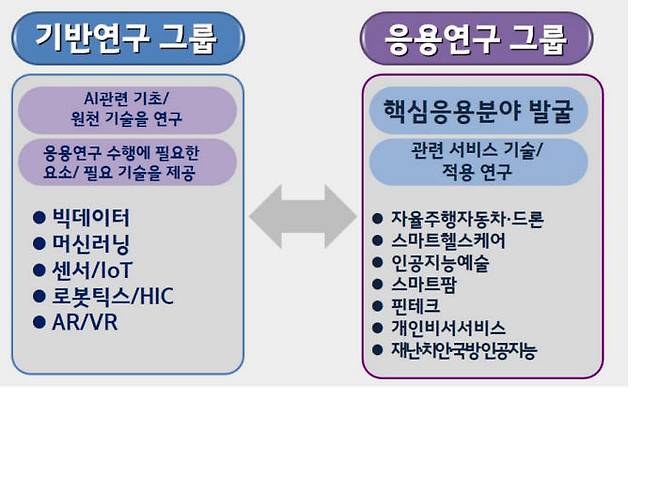 기반연구 그룹

AI관련 기초/
원천 기술을 연구

응용연구 수행에 필요한
요소/ 필요 기술을 제공

● 빅데이터
● 머신러닝
● 센서/IoT
● 로봇틱스/HIC
● AR/VR

응용연구 그룹

핵심응용분야 발굴

관련 서비스 기술/
적용 연구

● 자율주행자동차·드론
● 스마트헬스케어
● 인공지능예술
● 스마트팜
● 핀테크
● 개인비서서비스
● 재난치안국방인공지능